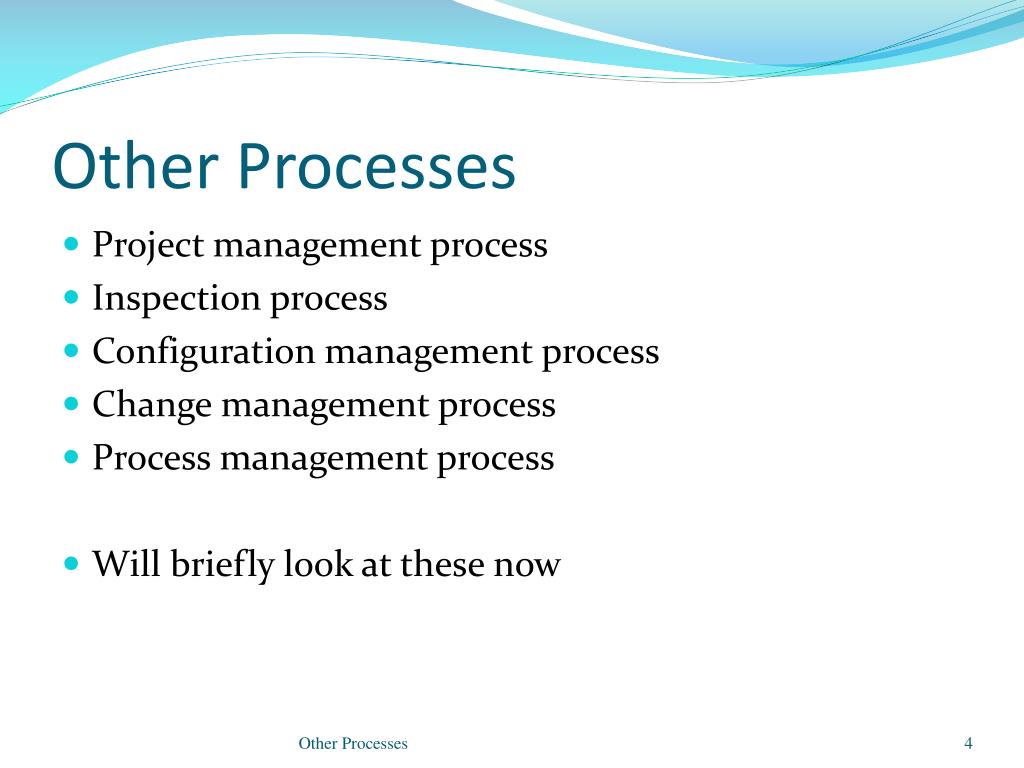 Other Processes

- Project management process
- Inspection process
- Configuration management process
- Change management process
- Process management process

- Will briefly look at these now

Other Processes

4